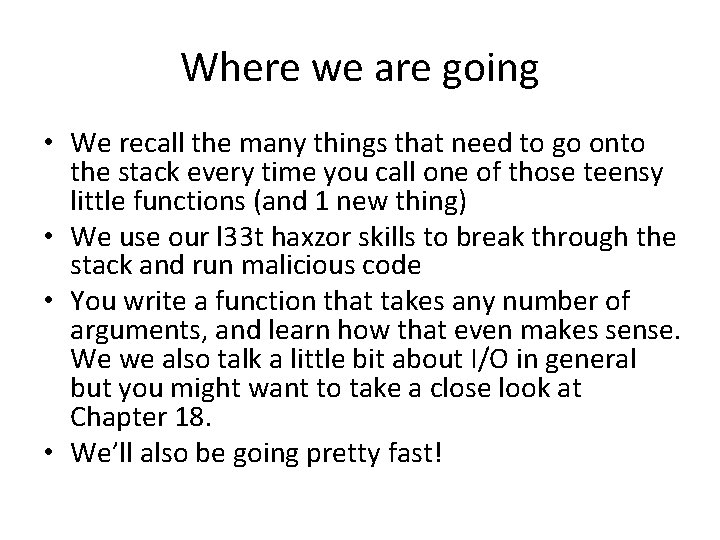 Where we are going

• We recall the many things that need to go onto the stack every time you call one of those teensy little functions (and 1 new thing)
• We use our l33t haxzor skills to break through the stack and run malicious code
• You write a function that takes any number of arguments, and learn how that even makes sense. We we also talk a little bit about I/O in general but you might want to take a close look at Chapter 18.
• We'll also be going pretty fast!